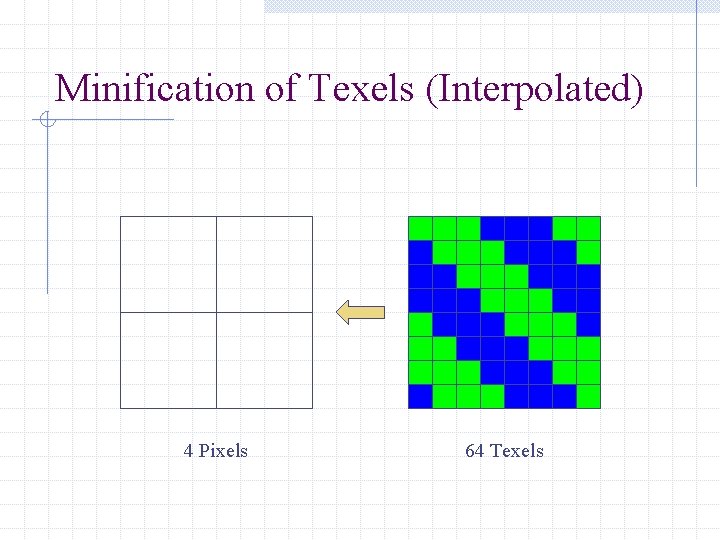 Minification of Texels (Interpolated)

4 Pixels

64 Texels